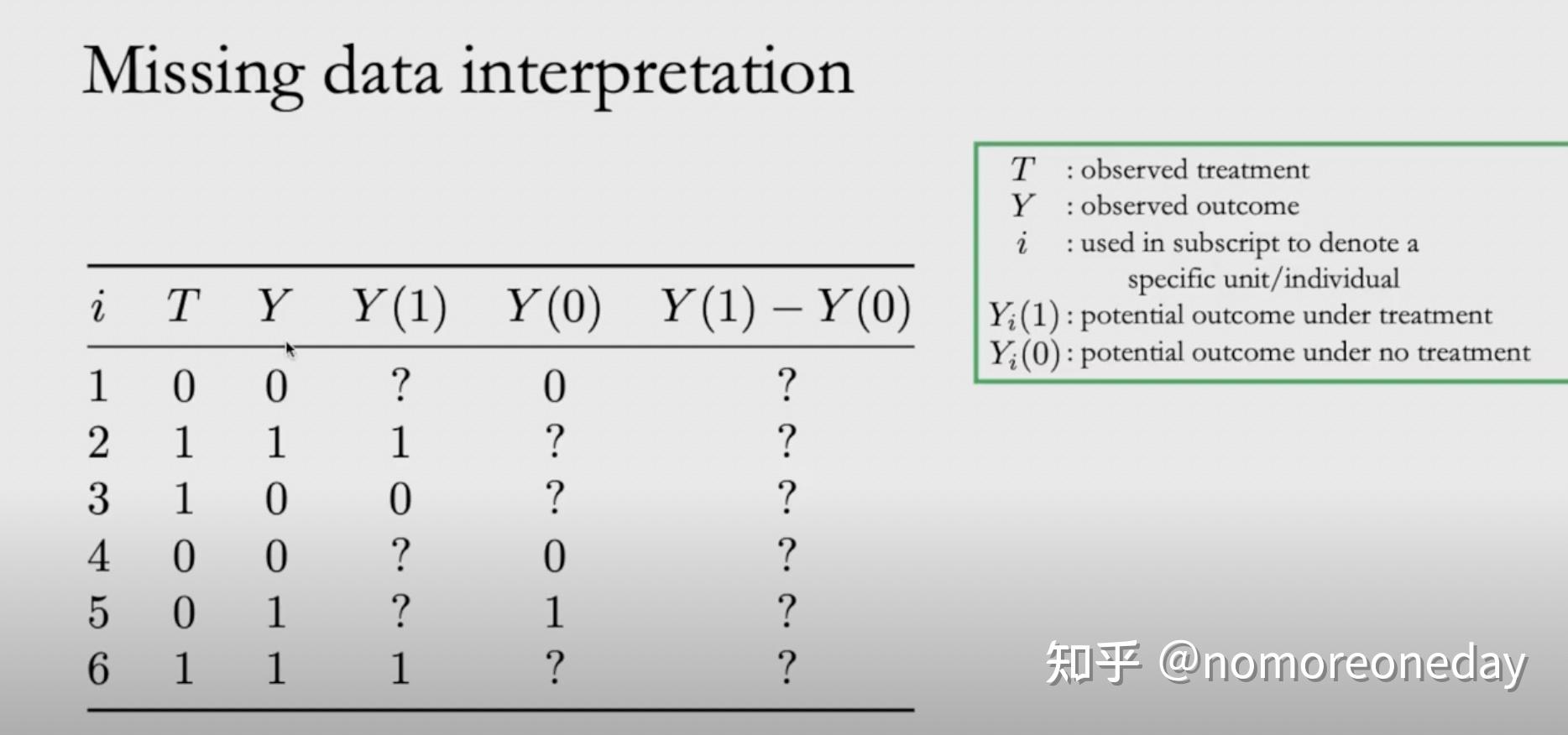 Missing data interpretation

| $i$ | $T$ | $Y$ | $Y(1)$ | $Y(0)$ | $Y(1) - Y(0)$ |
|---|---|---|---|---|---|
| 1 | 0 | 0 | ? | 0 | ? |
| 2 | 1 | 1 | 1 | ? | ? |
| 3 | 1 | 0 | 0 | ? | ? |
| 4 | 0 | 0 | ? | 0 | ? |
| 5 | 0 | 1 | ? | 1 | ? |
| 6 | 1 | 1 | 1 | ? | ? |

$T$ : observed treatment
$Y$ : observed outcome
$i$ : used in subscript to denote a specific unit/individual
$Y_i(1)$ : potential outcome under treatment
$Y_i(0)$ : potential outcome under no treatment

知乎 @nomoreoneday